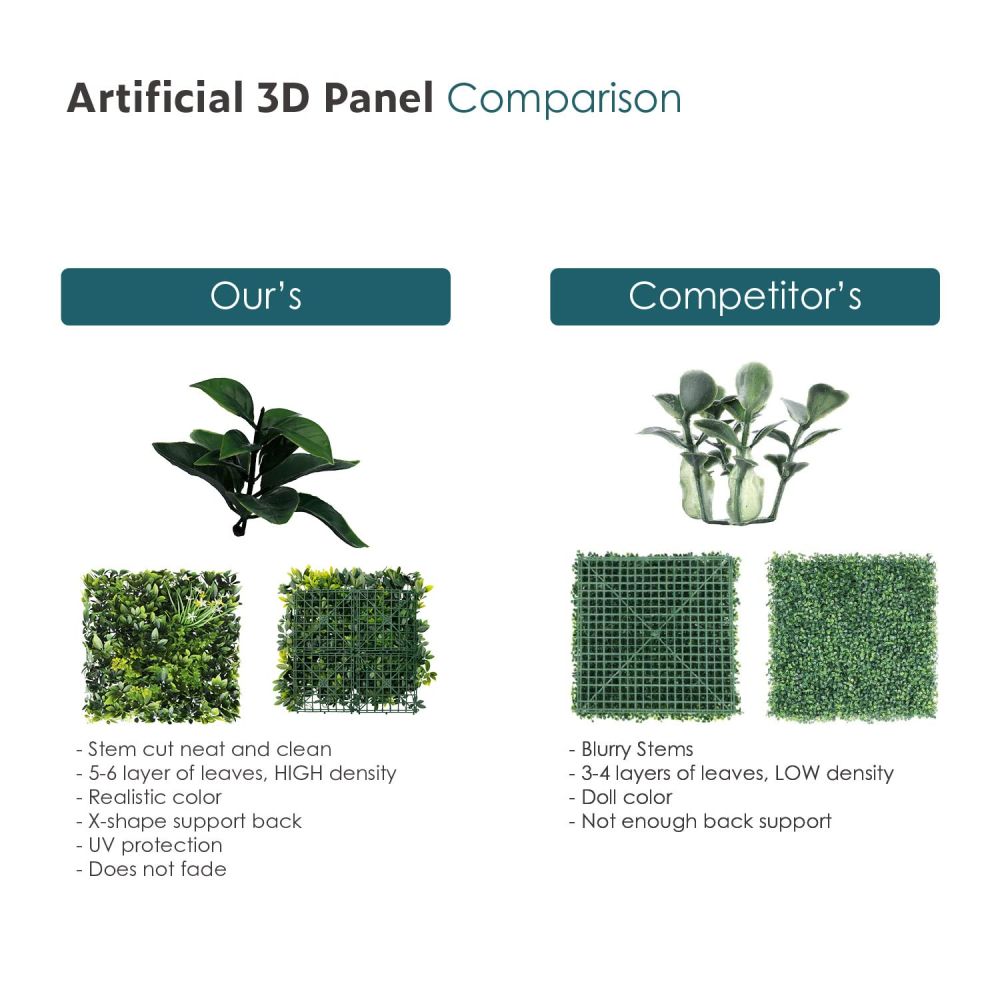 Artificial 3D Panel Comparison

Our's

- Stem cut neat and clean
- 5-6 layer of leaves, HIGH density
- Realistic color
- X-shape support back
- UV protection
- Does not fade

Competitor's

- Blurry Stems
- 3-4 layers of leaves, LOW density
- Doll color
- Not enough back support